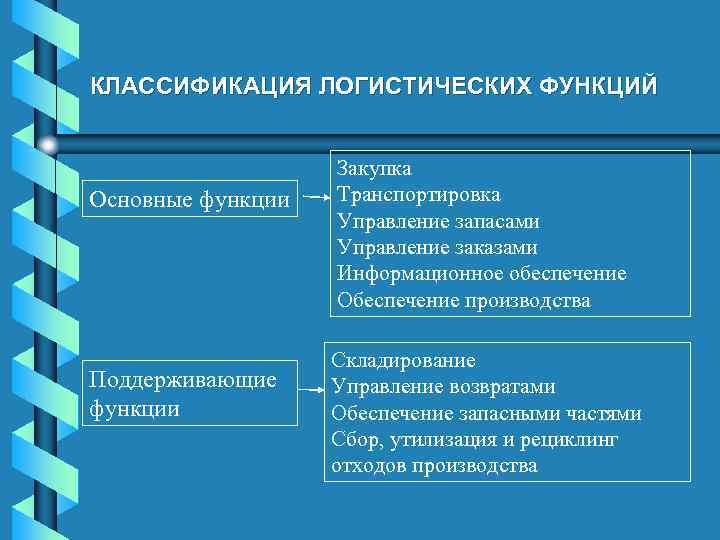 КЛАССИФИКАЦИЯ ЛОГИСТИЧЕСКИХ ФУНКЦИЙ

Основные функции

Закупка
Транспортировка
Управление запасами
Управление заказами
Информационное обеспечение
Обеспечение производства

Поддерживающие функции

Складирование
Управление возвратами
Обеспечение запасными частями
Сбор, утилизация и рециклинг отходов производства